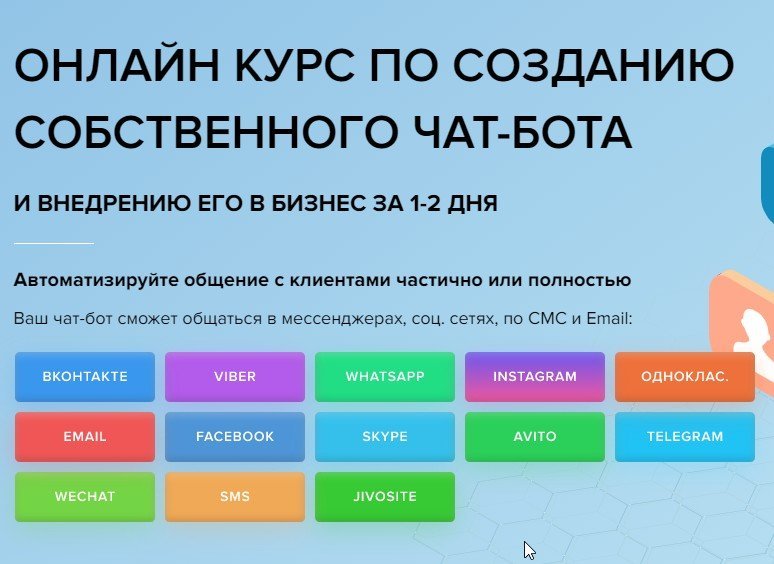 ОНЛАЙН КУРС ПО СОЗДАНИЮ СОБСТВЕННОГО ЧАТ-БОТА

И ВНЕДРЕНИЮ ЕГО В БИЗНЕС ЗА 1-2 ДНЯ

Автоматизируйте общение с клиентами частично или полностью

Ваш чат-бот сможет общаться в мессенджерах, соц. сетях, по СМС и Email:

ВКОНТАКТЕ
VIBER
WHATSAPP
INSTAGRAM
ОДНОКЛАС.
EMAIL
FACEBOOK
SKYPE
AVITO
TELEGRAM
WECHAT
SMS
JIVOSITE